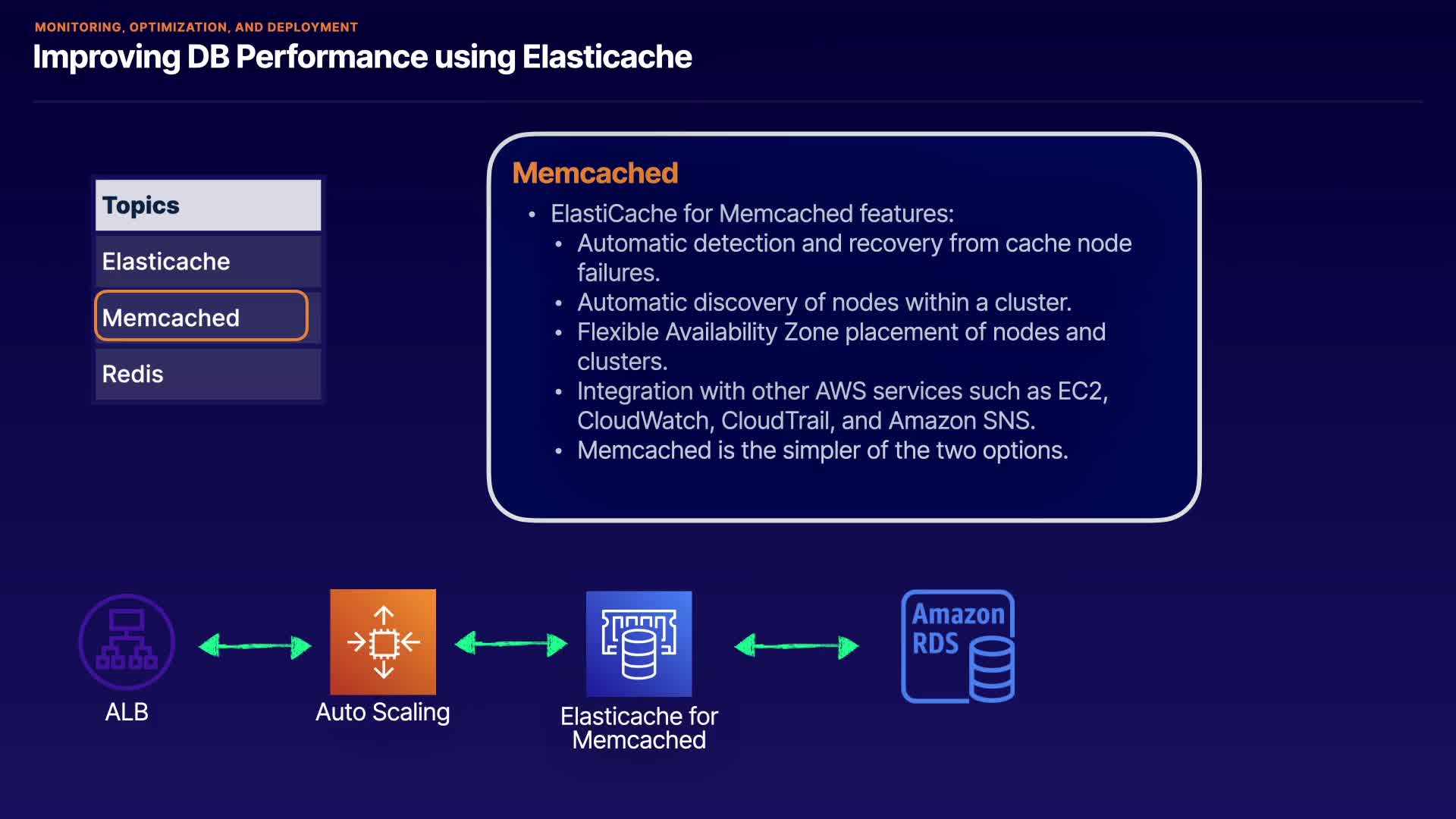 MONITORING, OPTIMIZATION, AND DEPLOYMENT

Improving DB Performance using Elasticache

Topics

Elasticache

Memcached

Redis

Memcached

• ElastiCache for Memcached features:
• Automatic detection and recovery from cache node failures.
• Automatic discovery of nodes within a cluster.
• Flexible Availability Zone placement of nodes and clusters.
• Integration with other AWS services such as EC2, CloudWatch, CloudTrail, and Amazon SNS.
• Memcached is the simpler of the two options.

ALB

Auto Scaling

Elasticache for Memcached

Amazon RDS